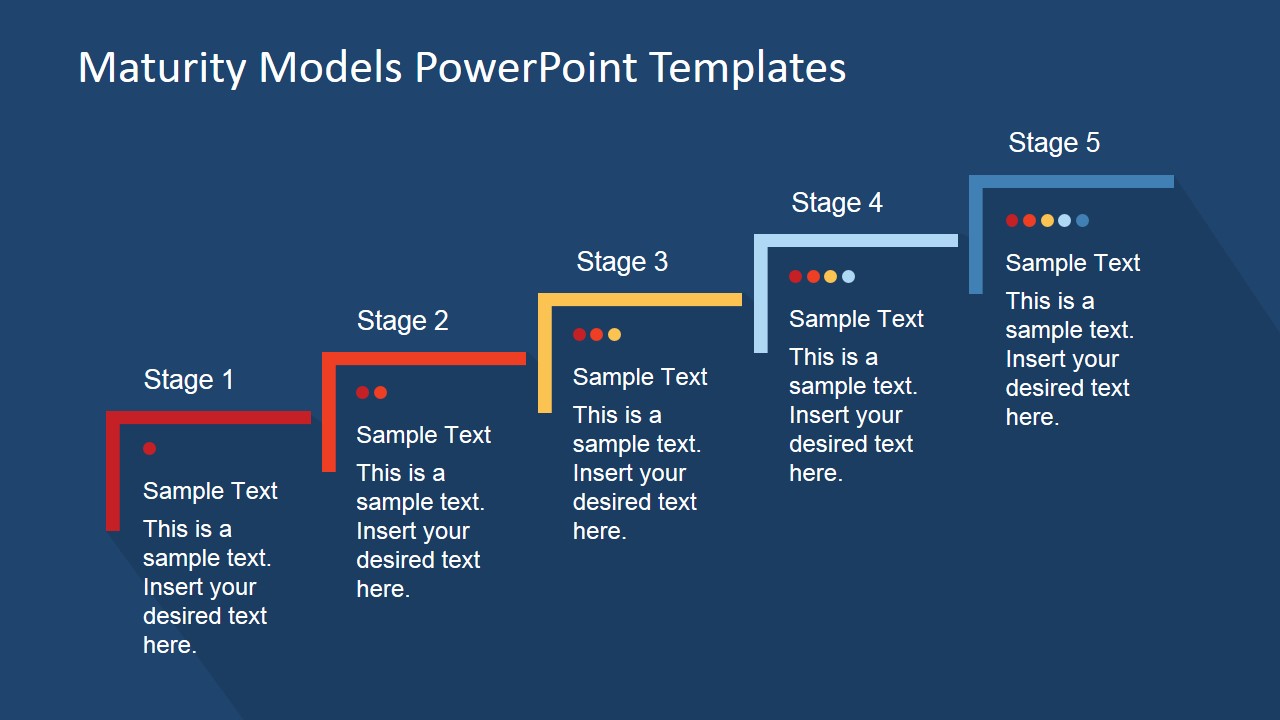 Maturity Models PowerPoint Templates

Stage 1

Sample Text

This is a sample text. Insert your desired text here.

Stage 2

Sample Text

This is a sample text. Insert your desired text here.

Stage 3

Sample Text

This is a sample text. Insert your desired text here.

Stage 4

Sample Text

This is a sample text. Insert your desired text here.

Stage 5

Sample Text

This is a sample text. Insert your desired text here.